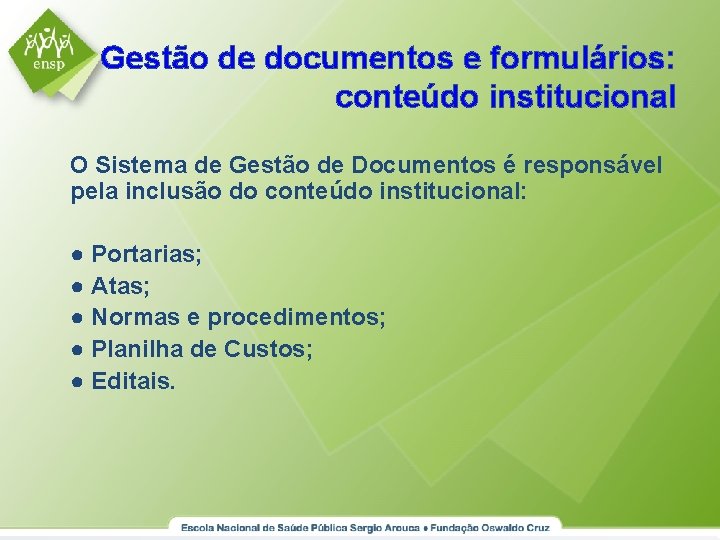 ensp

Gestão de documentos e formulários: conteúdo institucional

O Sistema de Gestão de Documentos é responsável pela inclusão do conteúdo institucional:

● Portarias;
● Atas;
● Normas e procedimentos;
● Planilha de Custos;
● Editais.

Escola Nacional de Saúde Pública Sergio Arouca ● Fundação Oswaldo Cruz